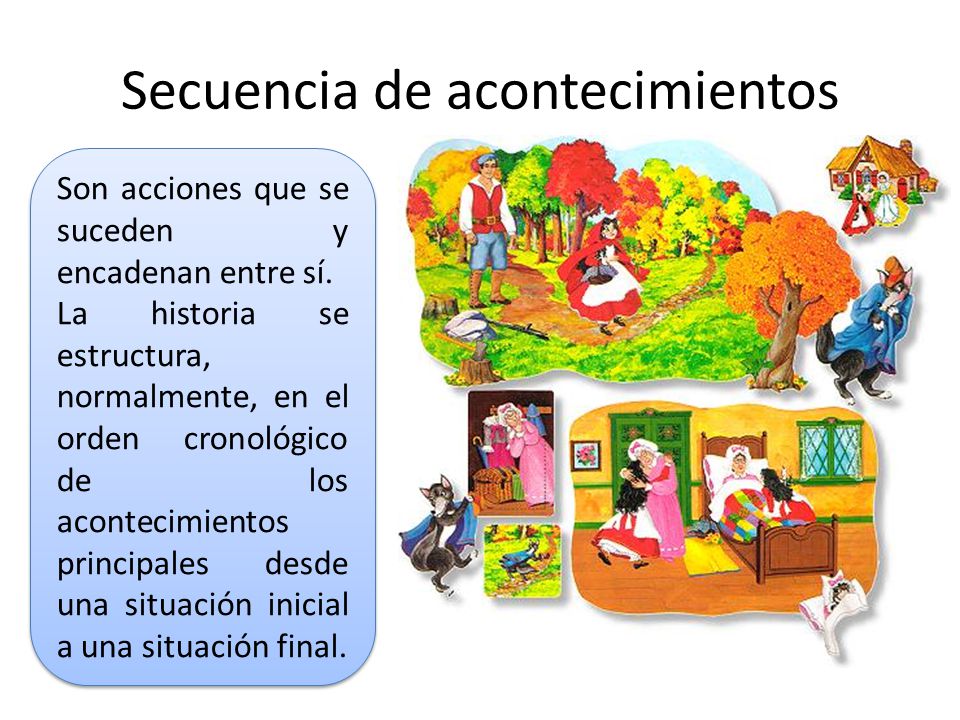 Secuencia de acontecimientos

Son acciones que se suceden y encadenan entre sí. La historia se estructura, normalmente, en el orden cronológico de los acontecimientos principales desde una situación inicial a una situación final.